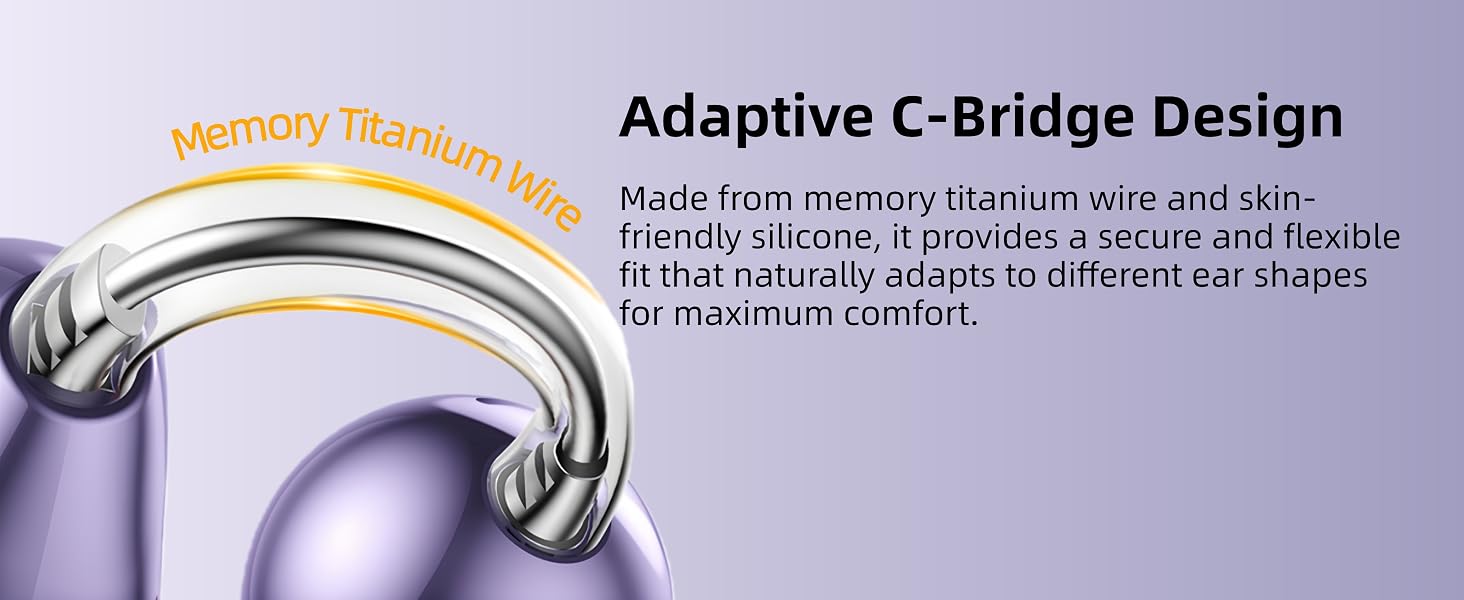 Memory Titanium Wire

Adaptive C-Bridge Design

Made from memory titanium wire and skin-friendly silicone, it provides a secure and flexible fit that naturally adapts to different ear shapes for maximum comfort.